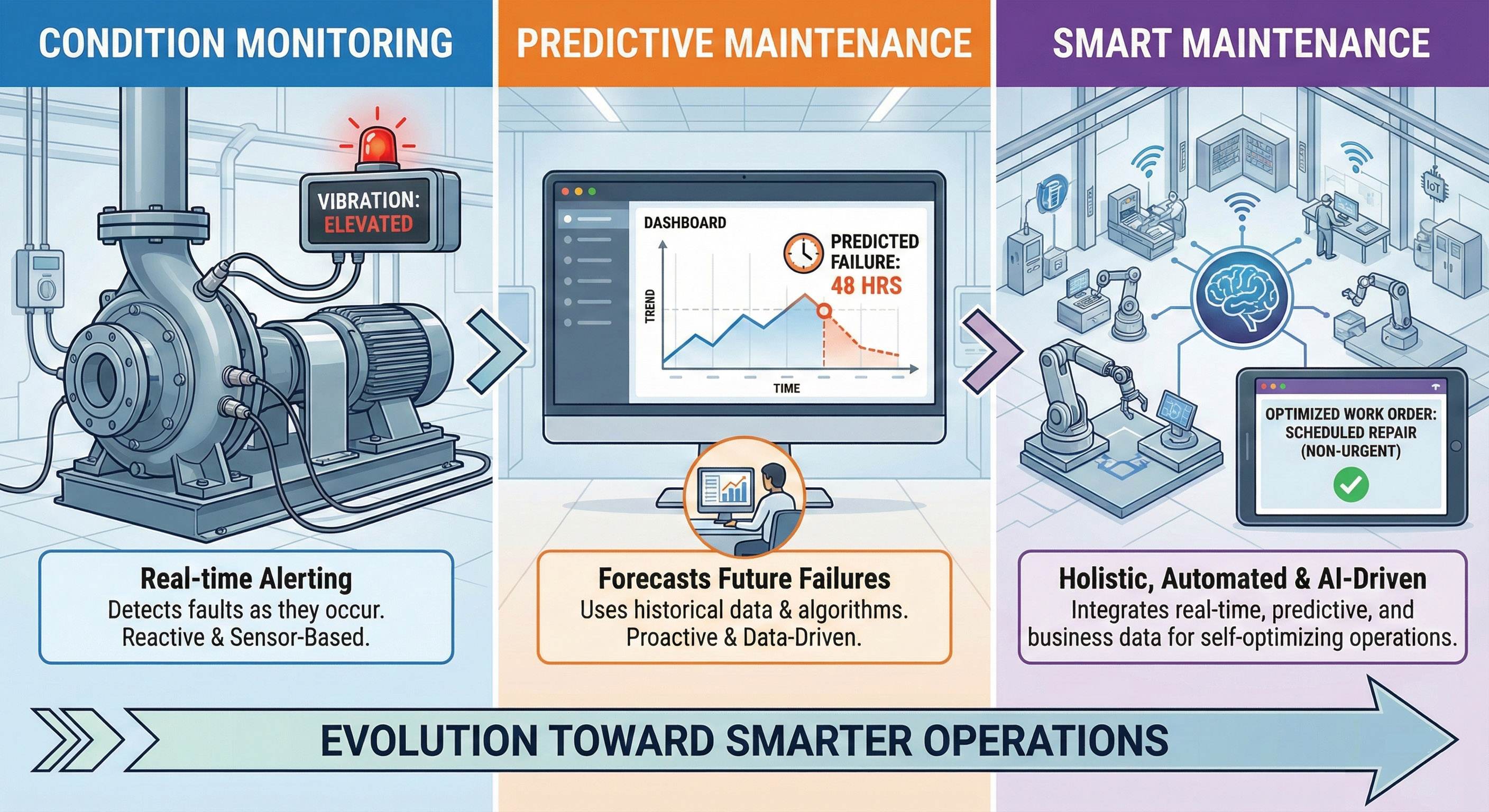 CONDITION MONITORING

VIBRATION: ELEVATED

Real-time Alerting
Detects faults as they occur.
Reactive & Sensor-Based.

PREDICTIVE MAINTENANCE

DASHBOARD

PREDICTED FAILURE: 48 HRS

TREND

TIME

Forecasts Future Failures
Uses historical data & algorithms.
Proactive & Data-Driven.

SMART MAINTENANCE

IoT

OPTIMIZED WORK ORDER: SCHEDULED REPAIR (NON-URGENT)

Holistic, Automated & AI-Driven
Integrates real-time, predictive, and business data for self-optimizing operations.

EVOLUTION TOWARD SMARTER OPERATIONS